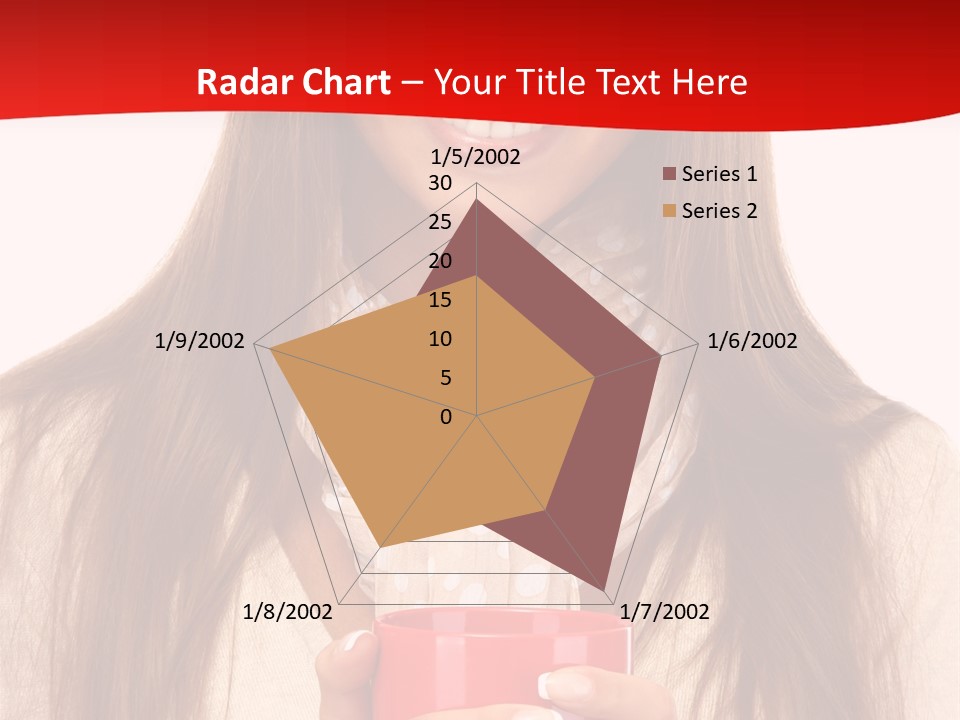 Radar Chart – Your Title Text Here

1/5/2002
30
25
20
15
10
5
0
1/6/2002
1/7/2002
1/8/2002
1/9/2002

Series 1
Series 2